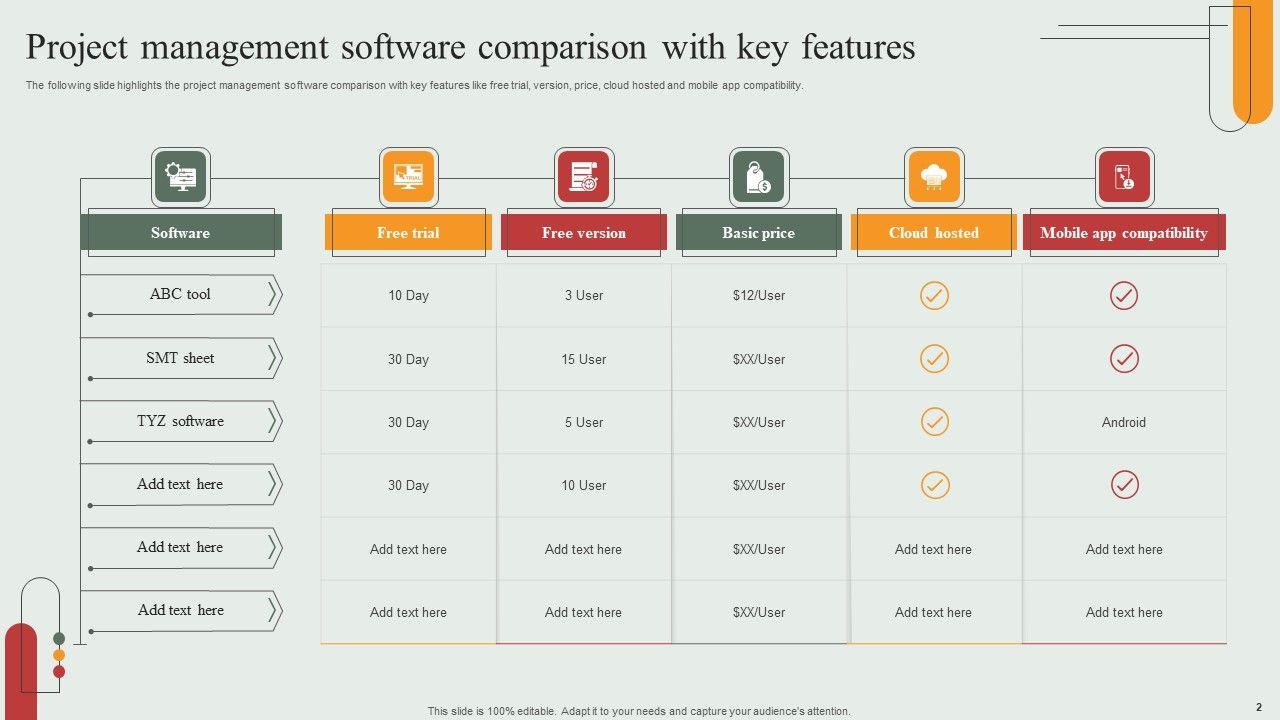 Project management software comparison with key features

The following slide highlights the project management software comparison with key features like free trial, version, price, cloud hosted and mobile app compatibility.

| Software | Free trial | Free version | Basic price | Cloud hosted | Mobile app compatibility |
|---|---|---|---|---|---|
| ABC tool | 10 Day | 3 User | $12/User | ✓ | ✓ |
| SMT sheet | 30 Day | 15 User | $XX/User | ✓ | ✓ |
| TYZ software | 30 Day | 5 User | $XX/User | ✓ | Android |
| Add text here | 30 Day | 10 User | $XX/User | ✓ | ✓ |
| Add text here | Add text here | Add text here | $XX/User | Add text here | Add text here |
| Add text here | Add text here | Add text here | $XX/User | Add text here | Add text here |

This slide is 100% editable. Adapt it to your needs and capture your audience's attention.

2